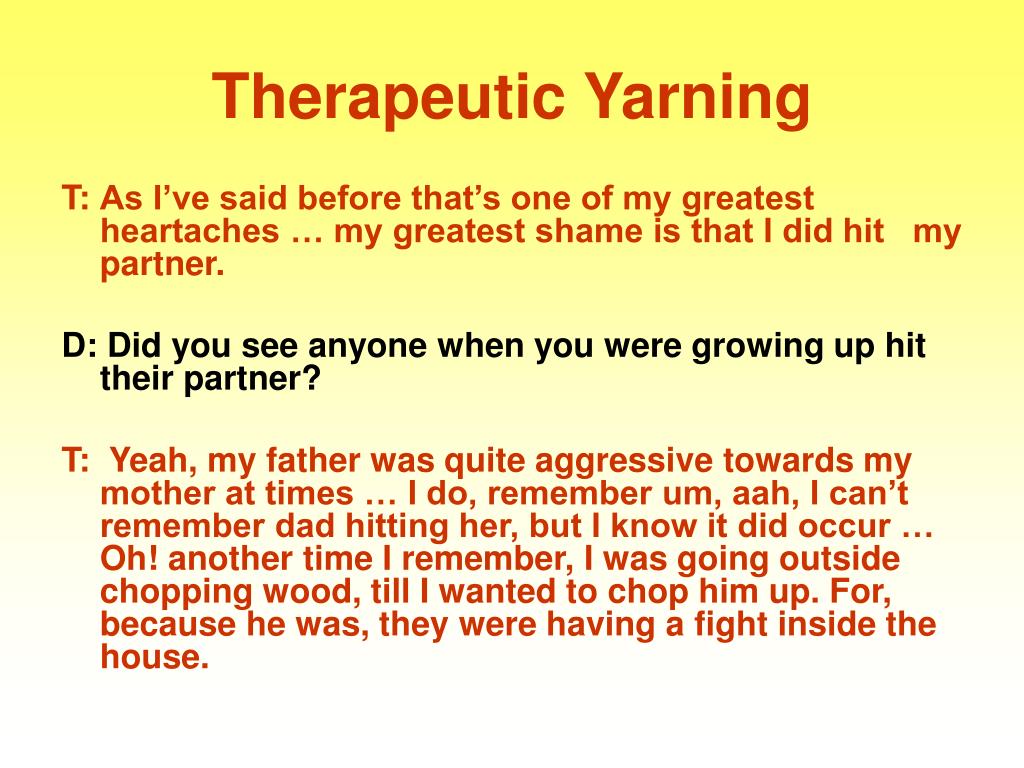 Therapeutic Yarning

T: As I’ve said before that’s one of my greatest heartaches … my greatest shame is that I did hit my partner.

D: Did you see anyone when you were growing up hit their partner?

T: Yeah, my father was quite aggressive towards my mother at times … I do, remember um, aah, I can’t remember dad hitting her, but I know it did occur … Oh! another time I remember, I was going outside chopping wood, till I wanted to chop him up. For, because he was, they were having a fight inside the house.